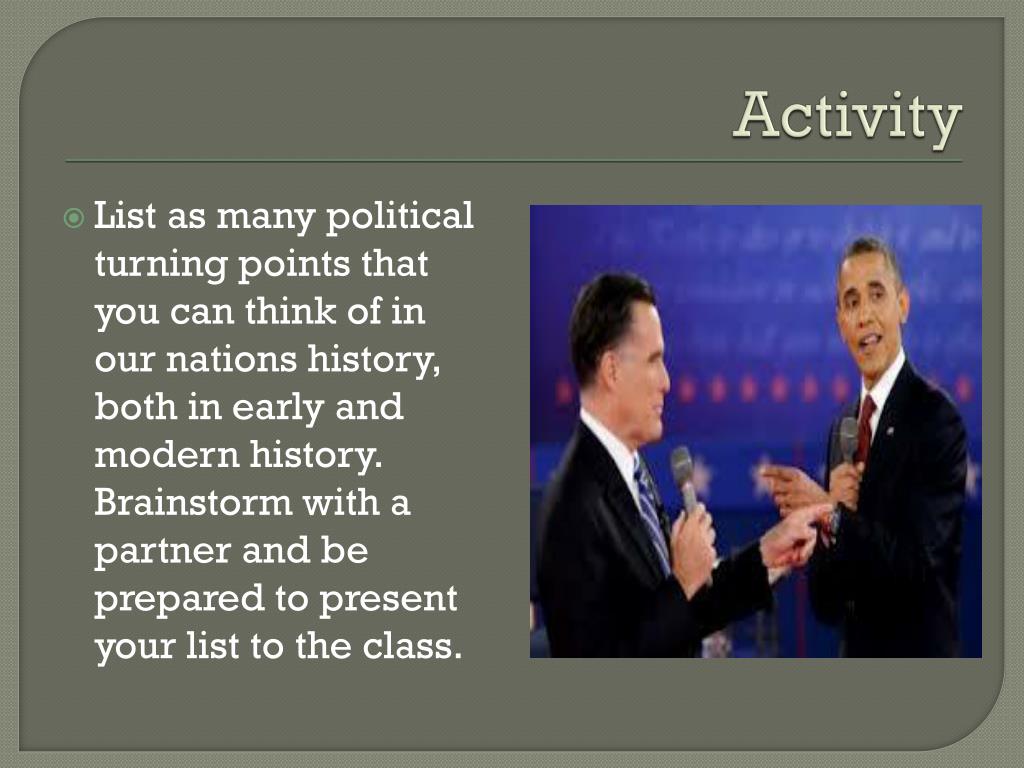 Activity

List as many political turning points that you can think of in our nations history, both in early and modern history. Brainstorm with a partner and be prepared to present your list to the class.